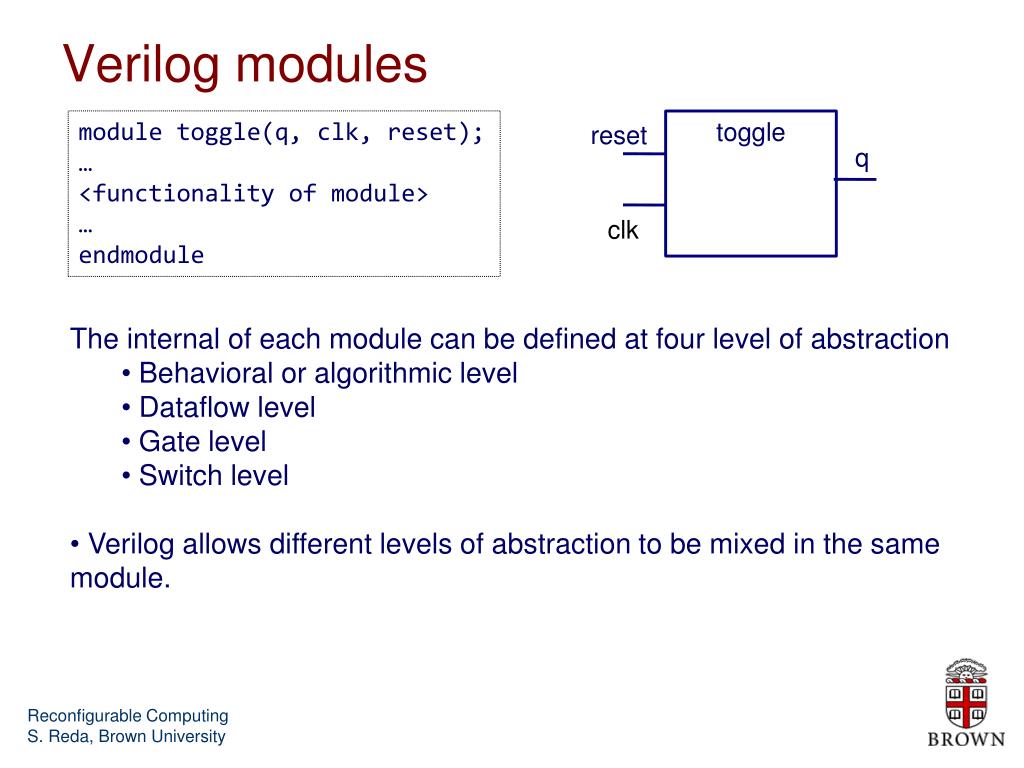 Verilog modules

module toggle(q, clk, reset);
…
<functionality of module>
…
endmodule

reset
toggle
q
clk

The internal of each module can be defined at four level of abstraction
• Behavioral or algorithmic level
• Dataflow level
• Gate level
• Switch level

• Verilog allows different levels of abstraction to be mixed in the same module.

Reconfigurable Computing
S. Reda, Brown University

BROWN